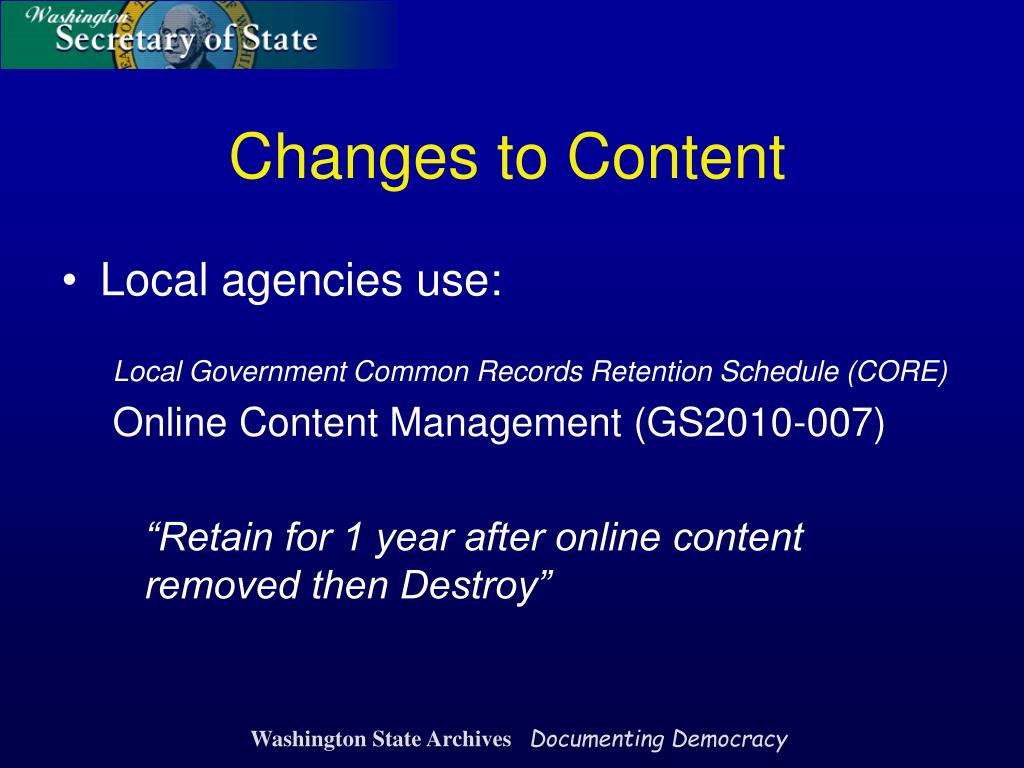 Washington
Secretary of State

Changes to Content

• Local agencies use:

Local Government Common Records Retention Schedule (CORE)

Online Content Management (GS2010-007)

“Retain for 1 year after online content removed then Destroy”

Washington State Archives Documenting Democracy